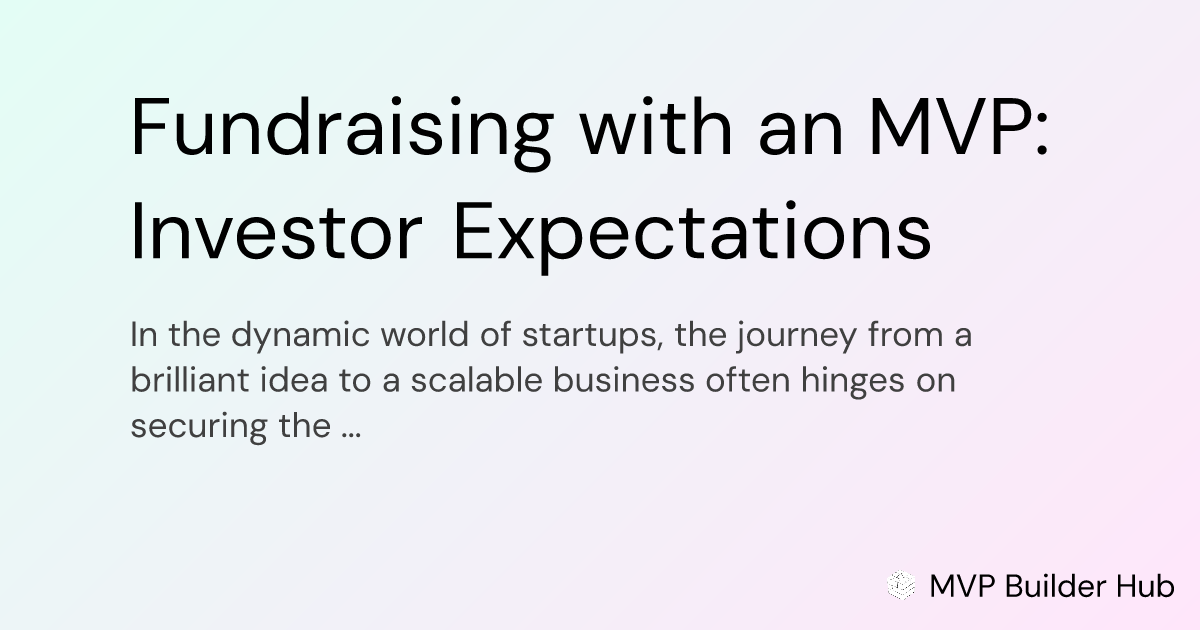 Fundraising with an MVP: Investor Expectations

In the dynamic world of startups, the journey from a brilliant idea to a scalable business often hinges on securing the …

MVP Builder Hub